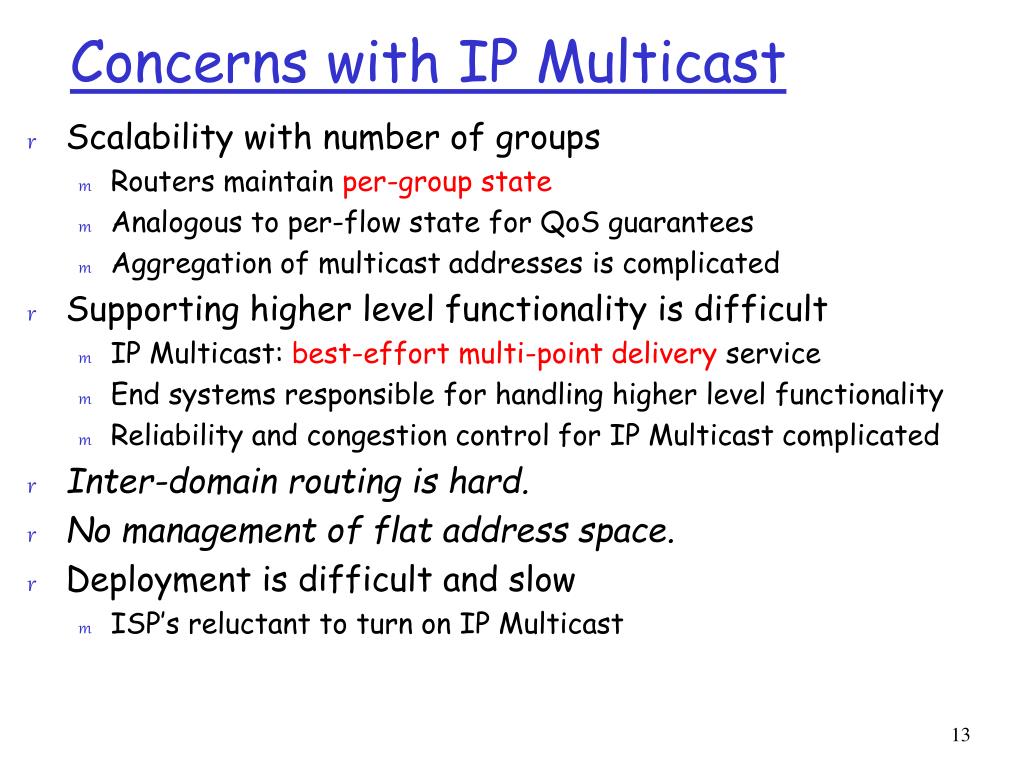 Concerns with IP Multicast

r Scalability with number of groups
m Routers maintain per-group state
m Analogous to per-flow state for QoS guarantees
m Aggregation of multicast addresses is complicated
r Supporting higher level functionality is difficult
m IP Multicast: best-effort multi-point delivery service
m End systems responsible for handling higher level functionality
m Reliability and congestion control for IP Multicast complicated
r Inter-domain routing is hard.
r No management of flat address space.
r Deployment is difficult and slow
m ISP's reluctant to turn on IP Multicast

13